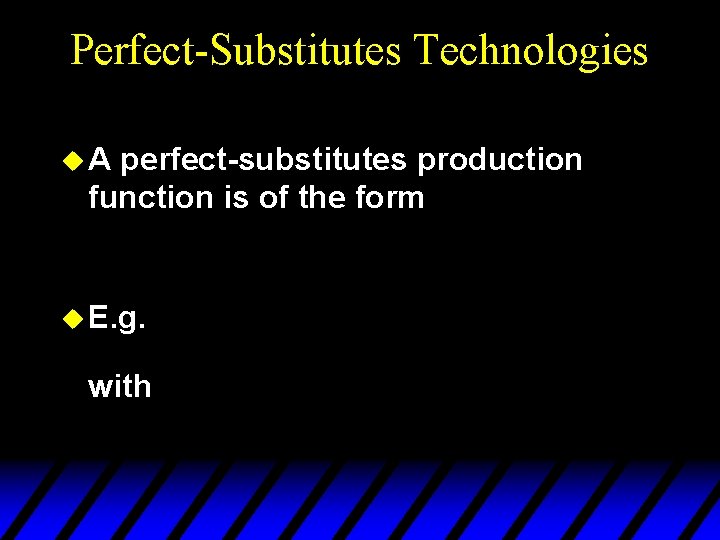 Perfect-Substitutes Technologies

A perfect-substitutes production function is of the form

E.g.

with